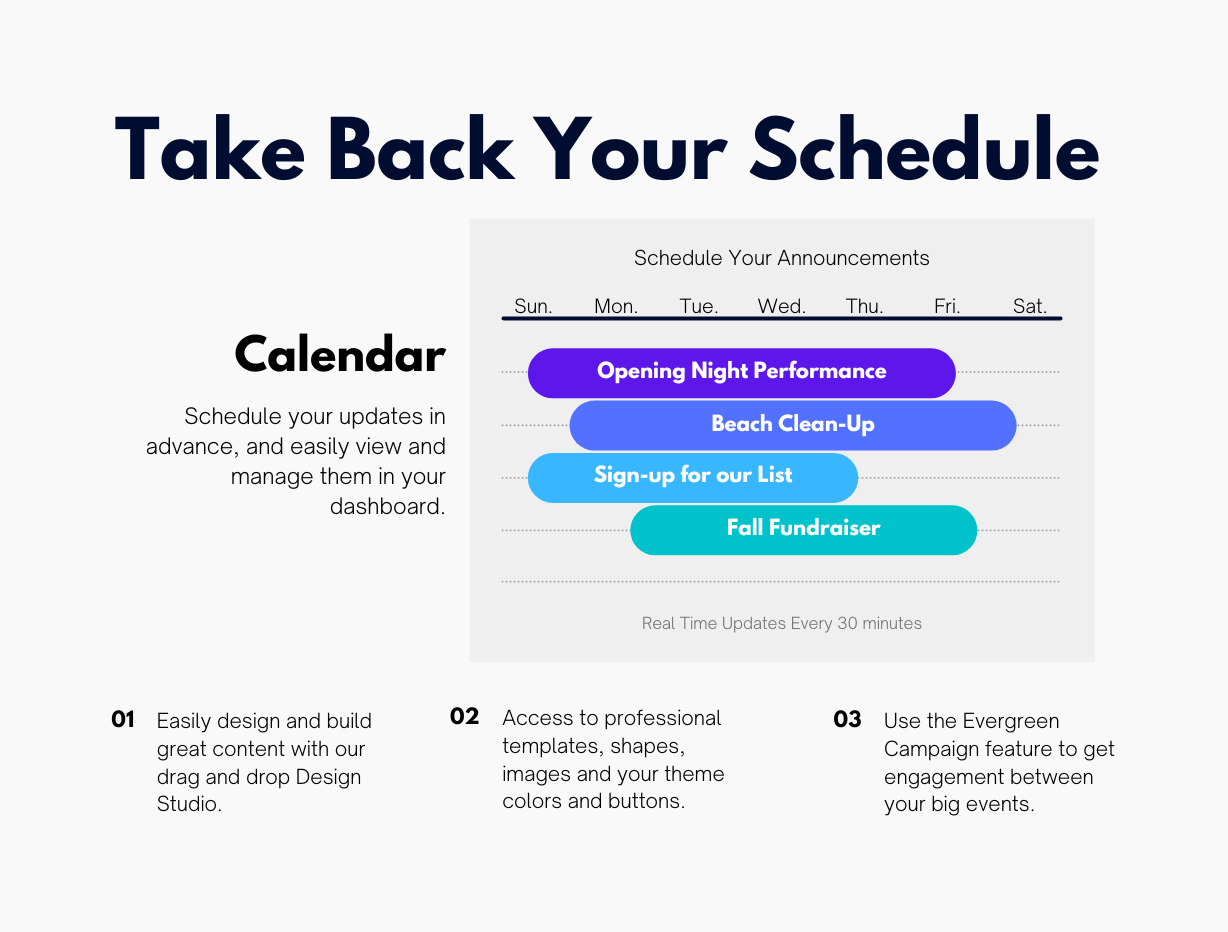 Take Back Your Schedule

Calendar

Schedule your updates in advance, and easily view and manage them in your dashboard.

Schedule Your Announcements

Sun. Mon. Tue. Wed. Thu. Fri. Sat.

Opening Night Performance

Beach Clean-Up

Sign-up for our List

Fall Fundraiser

Real Time Updates Every 30 minutes

01 Easily design and build great content with our drag and drop Design Studio.

02 Access to professional templates, shapes, images and your theme colors and buttons.

03 Use the Evergreen Campaign feature to get engagement between your big events.